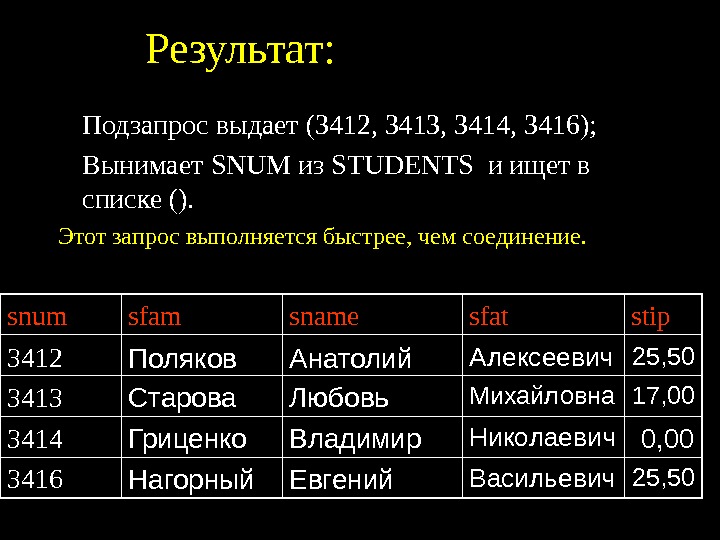 Результат:

Подзапрос выдает (3412, 3413, 3414, 3416);

Вынимает SNUM из STUDENTS и ищет в списке ().

Этот запрос выполняется быстрее, чем соединение.

| snum | sfam | sname | sfat | stip |
|---|---|---|---|---|
| 3412 | Поляков | Анатолий | Алексеевич | 25,50 |
| 3413 | Старова | Любовь | Михайловна | 17,00 |
| 3414 | Гриценко | Владимир | Николаевич | 0,00 |
| 3416 | Нагорный | Евгений | Васильевич | 25,50 |